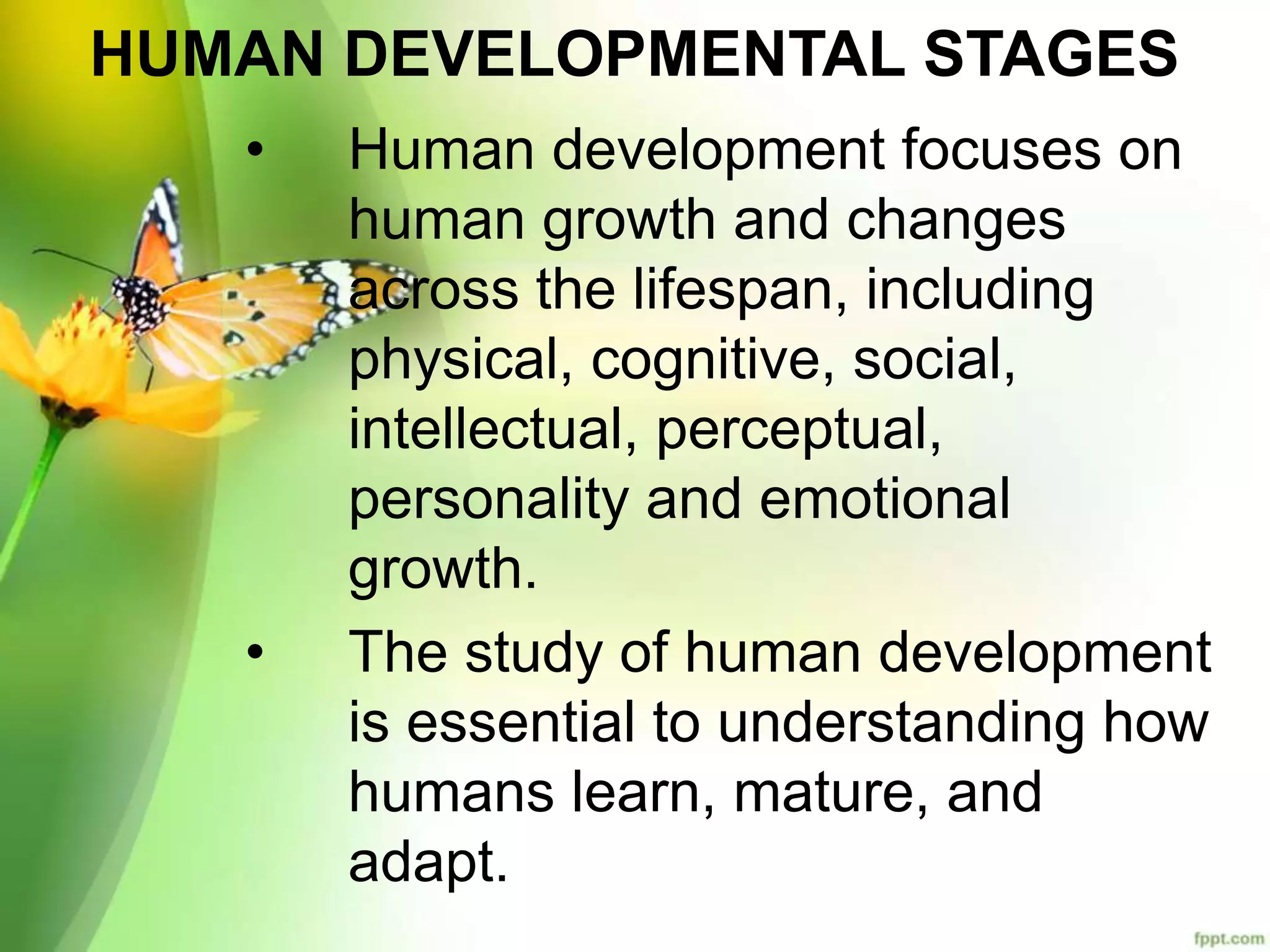 HUMAN DEVELOPMENTAL STAGES

• Human development focuses on human growth and changes across the lifespan, including physical, cognitive, social, intellectual, perceptual, personality and emotional growth.

• The study of human development is essential to understanding how humans learn, mature, and adapt.

fppt.com